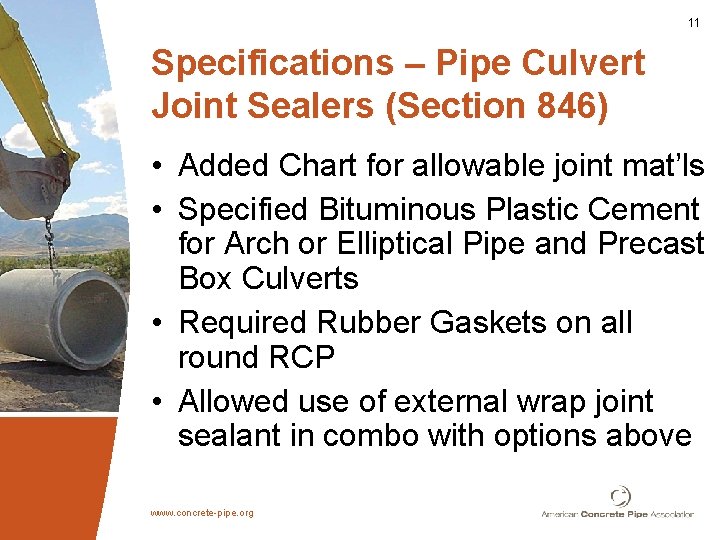 11

Specifications – Pipe Culvert Joint Sealers (Section 846)

• Added Chart for allowable joint mat'ls
• Specified Bituminous Plastic Cement for Arch or Elliptical Pipe and Precast Box Culverts
• Required Rubber Gaskets on all round RCP
• Allowed use of external wrap joint sealant in combo with options above

www.concrete-pipe.org

American Concrete Pipe Association